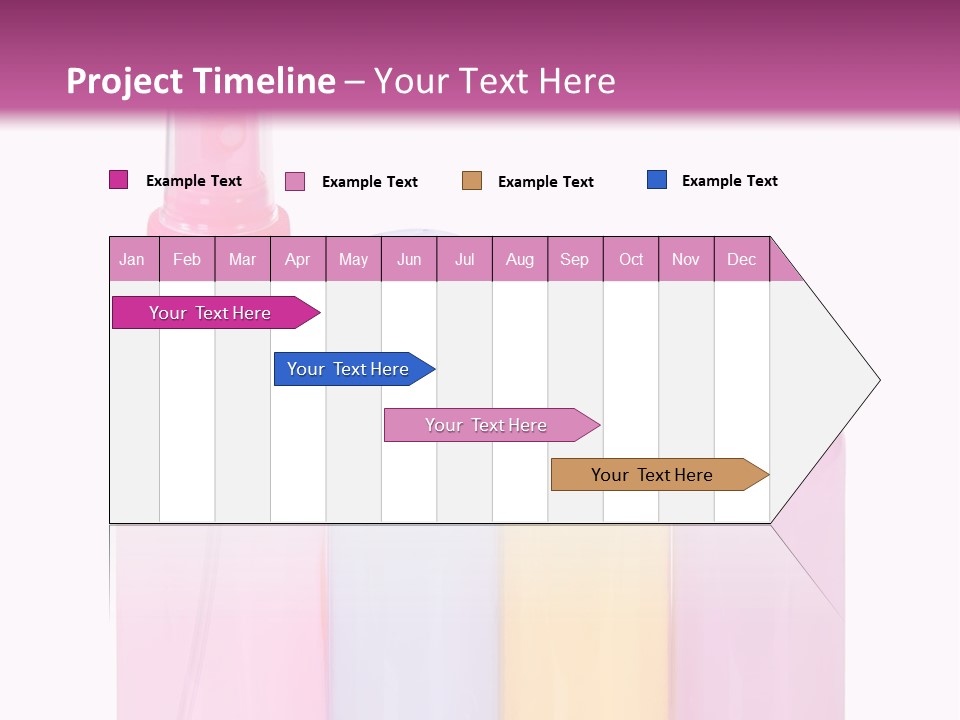 Project Timeline – Your Text Here

Example Text Example Text Example Text Example Text

| Jan | Feb | Mar | Apr | May | Jun | Jul | Aug | Sep | Oct | Nov | Dec |
|---|---|---|---|---|---|---|---|---|---|---|---|

Your Text Here

Your Text Here

Your Text Here

Your Text Here